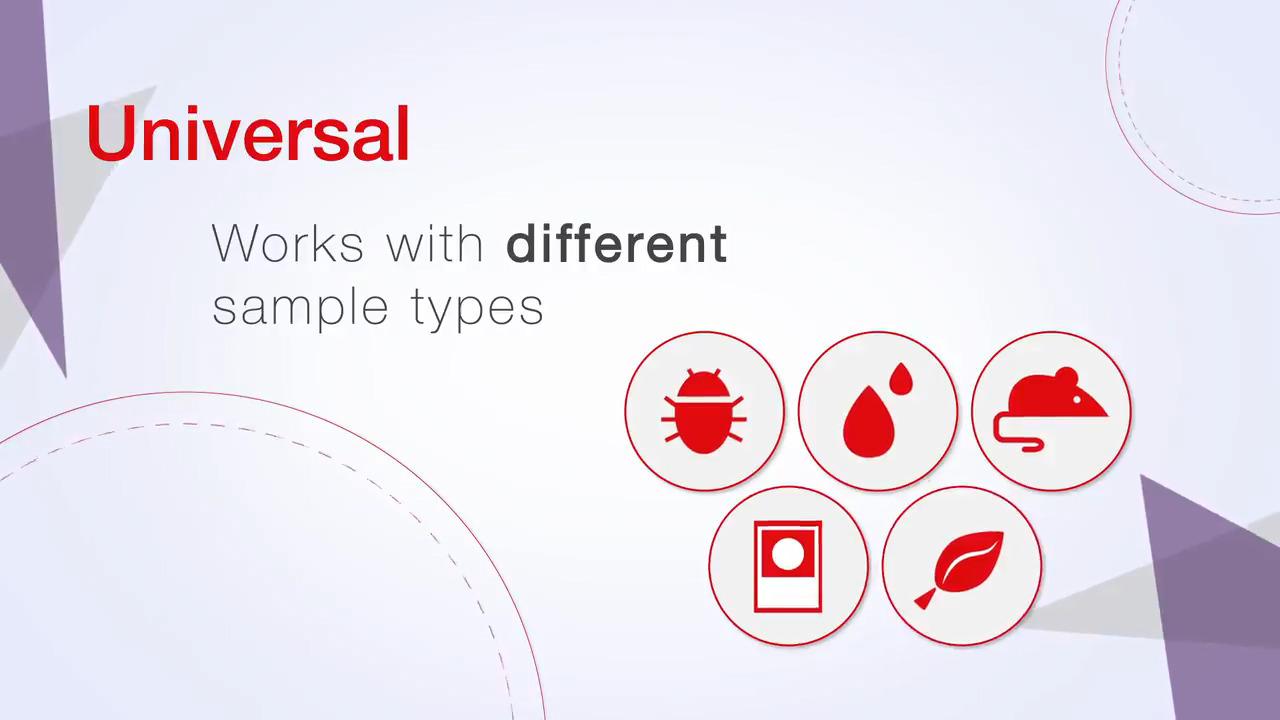 Universal

Works with different sample types